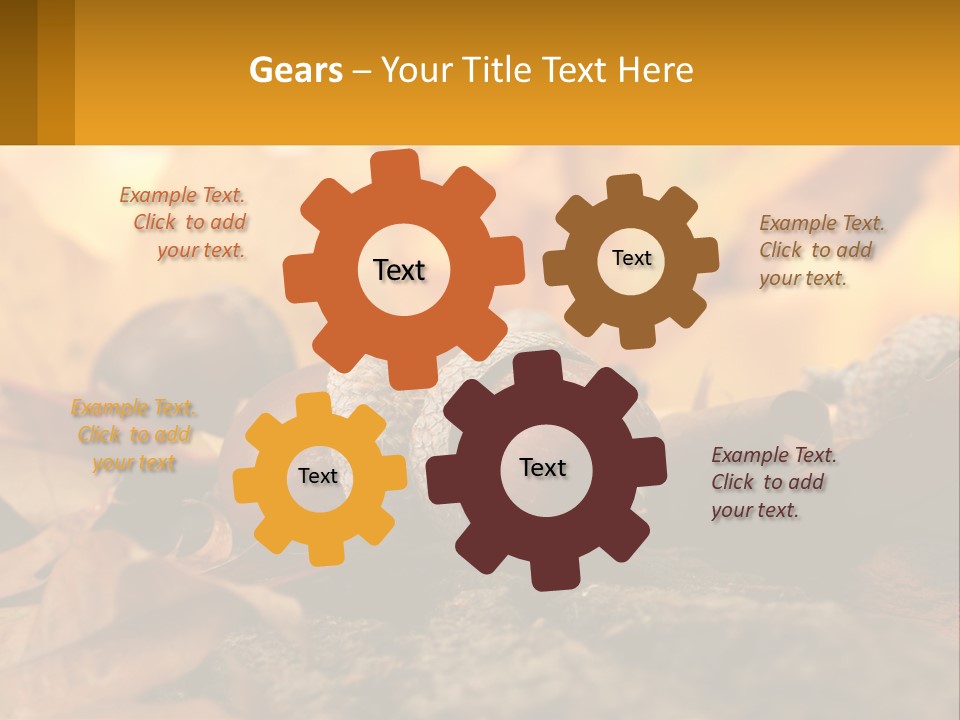 Gears – Your Title Text Here

Example Text. Click to add your text.

Text

Text

Example Text. Click to add your text.

Example Text. Click to add your text

Text

Text

Example Text. Click to add your text.